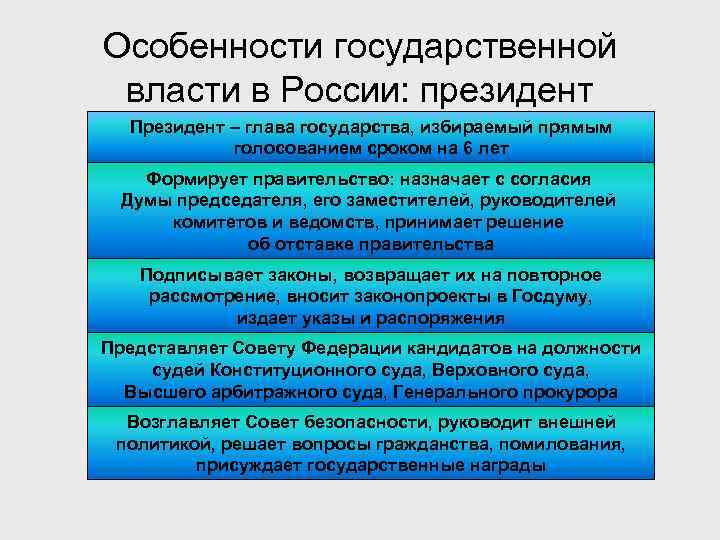 Особенности государственной власти в России: президент

Президент – глава государства, избираемый прямым голосованием сроком на 6 лет

Формирует правительство: назначает с согласия Думы председателя, его заместителей, руководителей комитетов и ведомств, принимает решение об отставке правительства

Подписывает законы, возвращает их на повторное рассмотрение, вносит законопроекты в Госдуму, издает указы и распоряжения

Представляет Совету Федерации кандидатов на должности судей Конституционного суда, Верховного суда, Высшего арбитражного суда, Генерального прокурора

Возглавляет Совет безопасности, руководит внешней политикой, решает вопросы гражданства, помилования, присуждает государственные награды